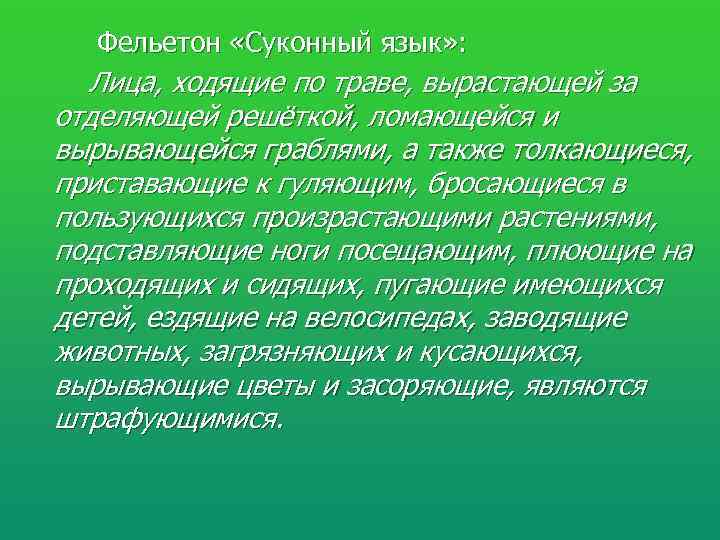 Фельетон «Суконный язык»:

Лица, ходящие по траве, вырастающей за отделяющей решёткой, ломающейся и вырывающейся граблями, а также толкающиеся, пристающие к гуляющим, бросающиеся в пользующихся произрастающими растениями, подставляющие ноги посещающим, плюющие на проходящих и сидящих, пугающие имеющихся детей, ездящие на велосипедах, заводящие животных, загрязняющих и кусающихся, вырывающие цветы и засоряющие, являются штрафующимися.